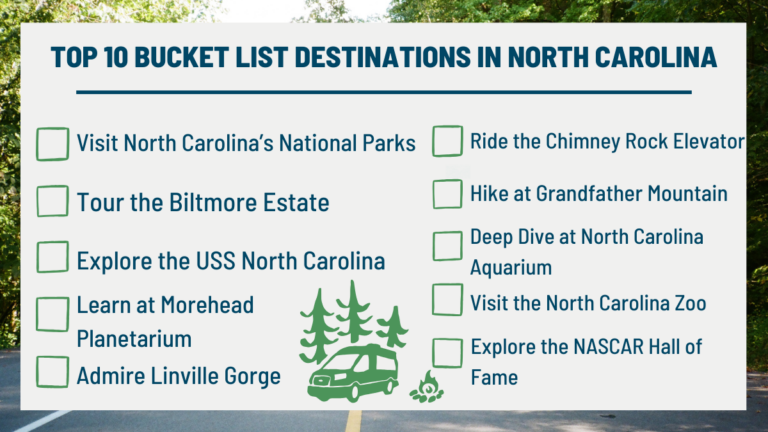 TOP 10 BUCKET LIST DESTINATIONS IN NORTH CAROLINA

Visit North Carolina's National Parks

Tour the Biltmore Estate

Explore the USS North Carolina

Learn at Morehead Planetarium

Admire Linville Gorge

Ride the Chimney Rock Elevator

Hike at Grandfather Mountain

Deep Dive at North Carolina Aquarium

Visit the North Carolina Zoo

Explore the NASCAR Hall of Fame